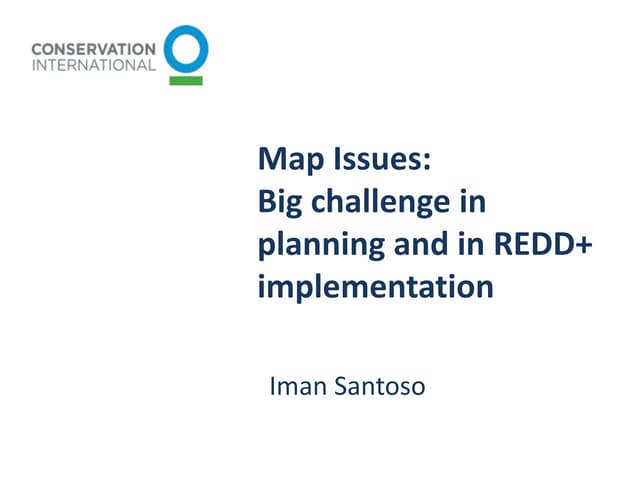 CONSERVATION
INTERNATIONAL

Map Issues:
Big challenge in planning and in REDD+ implementation

Iman Santoso